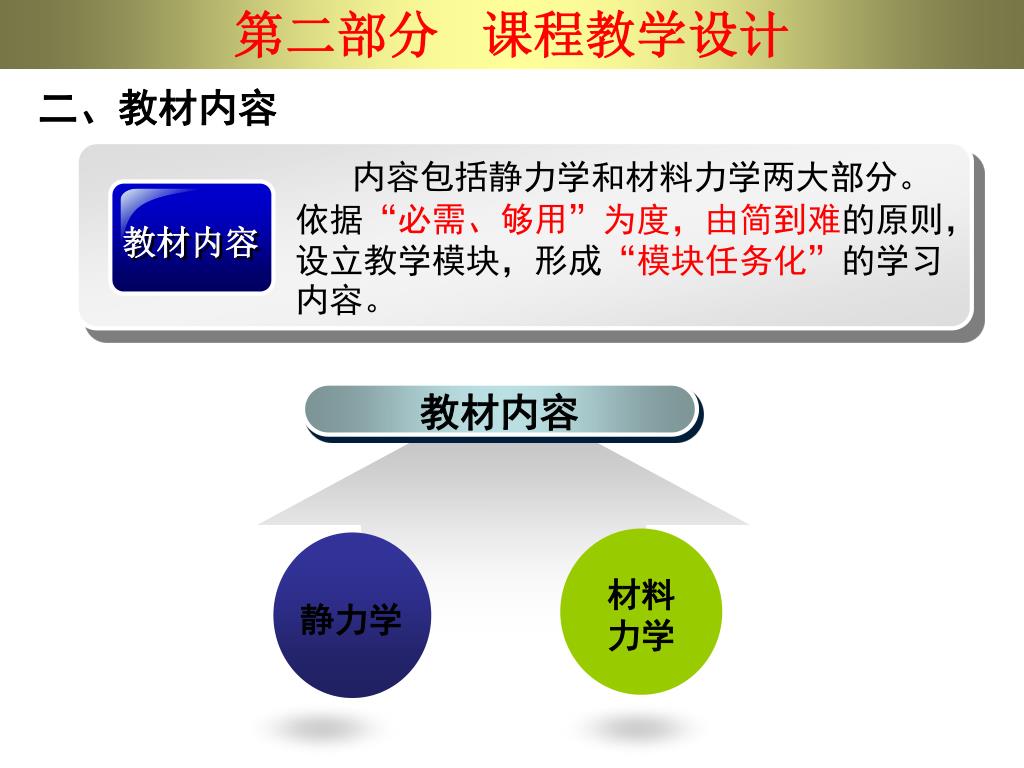 第二部分　课程教学设计

二、教材内容

教材内容

内容包括静力学和材料力学两大部分。依据“必需、够用”为度，由简到难的原则，设立教学模块，形成“模块任务化”的学习内容。

教材内容

静力学

材料力学